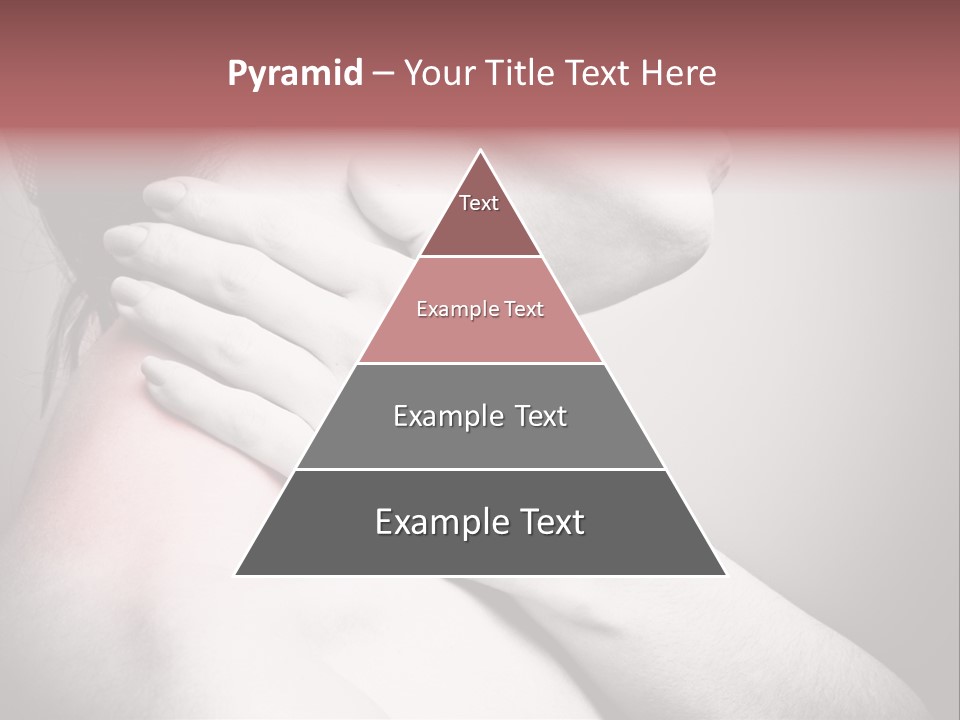 Pyramid – Your Title Text Here

Text

Example Text

Example Text

Example Text